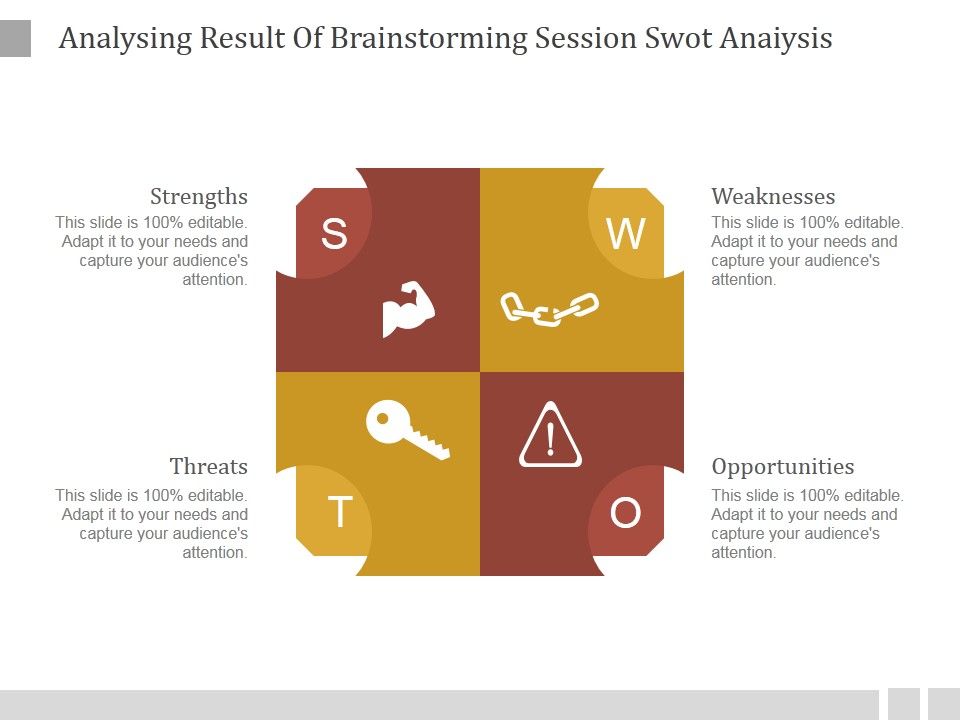 Analysing Result Of Brainstorming Session Swot Anaiysis

Strengths
This slide is 100% editable. Adapt it to your needs and capture your audience's attention.

S

W

Weaknesses
This slide is 100% editable. Adapt it to your needs and capture your audience's attention.

Threats
This slide is 100% editable. Adapt it to your needs and capture your audience's attention.

T

O

Opportunities
This slide is 100% editable. Adapt it to your needs and capture your audience's attention.